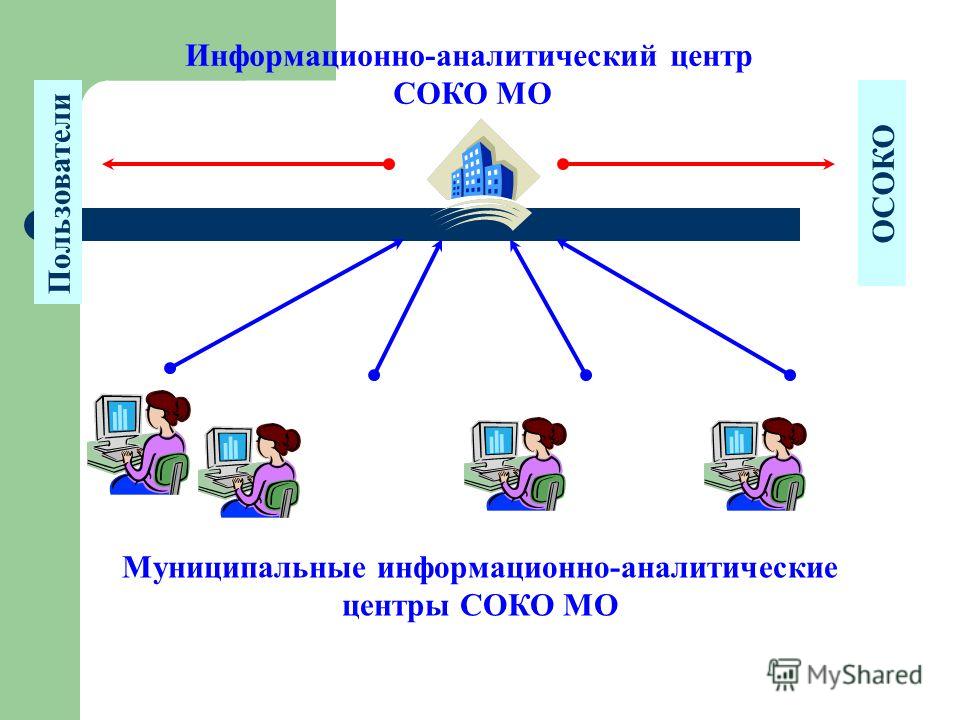 Информационно-аналитический центр
СОКО МО

Пользователи

ОСОКО

Муниципальные информационно-аналитические центры СОКО МО

MyShared